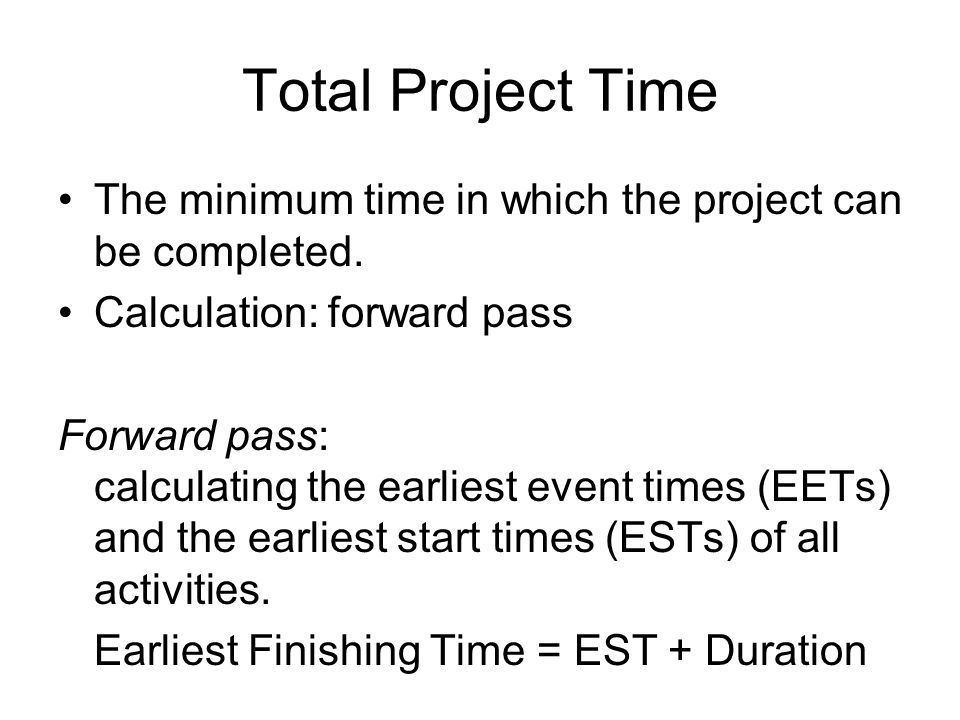 Total Project Time

• The minimum time in which the project can be completed.
• Calculation: forward pass

Forward pass:
calculating the earliest event times (EETs) and the earliest start times (ESTs) of all activities.

Earliest Finishing Time = EST + Duration